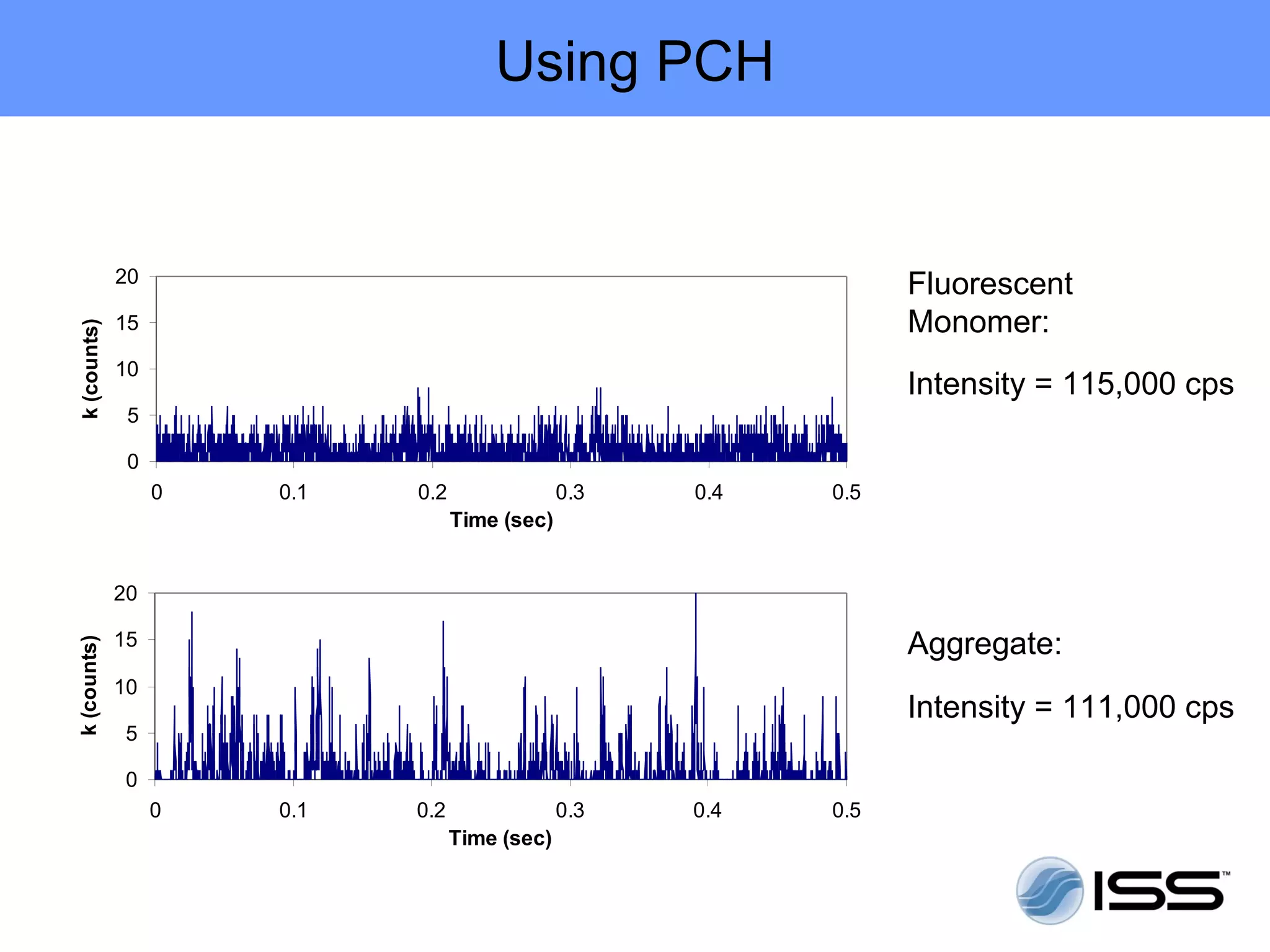 Using PCH

20
15
10
5
0
k (counts)
0
0.1
0.2
0.3
0.4
0.5
Time (sec)

Fluorescent Monomer:

Intensity = 115,000 cps

20
15
10
5
0
k (counts)
0
0.1
0.2
0.3
0.4
0.5
Time (sec)

Aggregate:

Intensity = 111,000 cps

ISS™